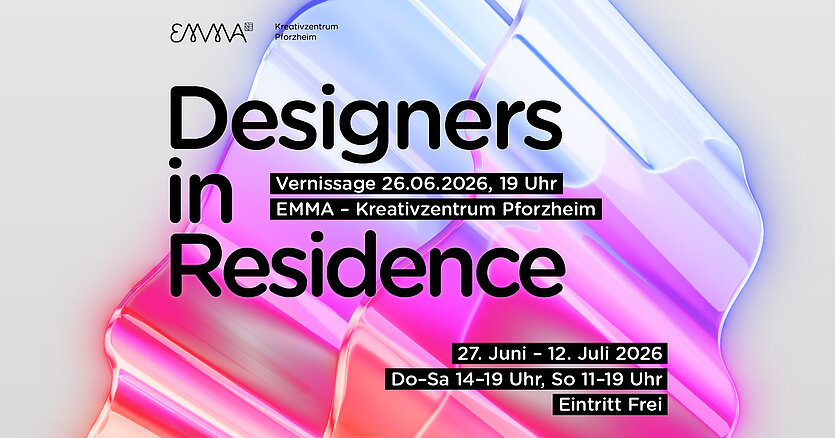 EMMA Kreativzentrum Pforzheim

Designers in Residence

Vernissage 26.06.2026, 19 Uhr
EMMA – Kreativzentrum Pforzheim

27. Juni – 12. Juli 2026
Do–Sa 14–19 Uhr, So 11–19 Uhr
Eintritt Frei